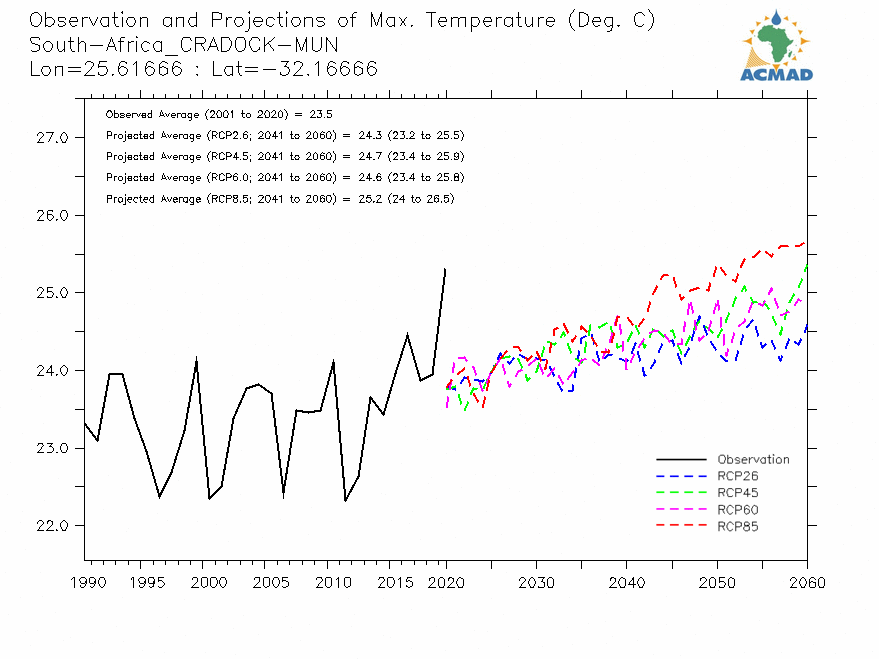 Observation and Projections of Max. Temperature (Deg. C)
South-Africa_CRADOCK-MUN
Lon=25.61666 : Lat=-32.16666

ACMAD

Observed Average (2001 to 2020) = 23.5
Projected Average (RCP2.6; 2041 to 2060) = 24.3 (23.2 to 25.5)
Projected Average (RCP4.5; 2041 to 2060) = 24.7 (23.4 to 25.9)
Projected Average (RCP6.0; 2041 to 2060) = 24.6 (23.4 to 25.8)
Projected Average (RCP8.5; 2041 to 2060) = 25.2 (24 to 26.5)

27.0
26.0
25.0
24.0
23.0
22.0

Observation
RCP26
RCP45
RCP60
RCP85

1990 1995 2000 2005 2010 2015 2020 2030 2040 2050 2060